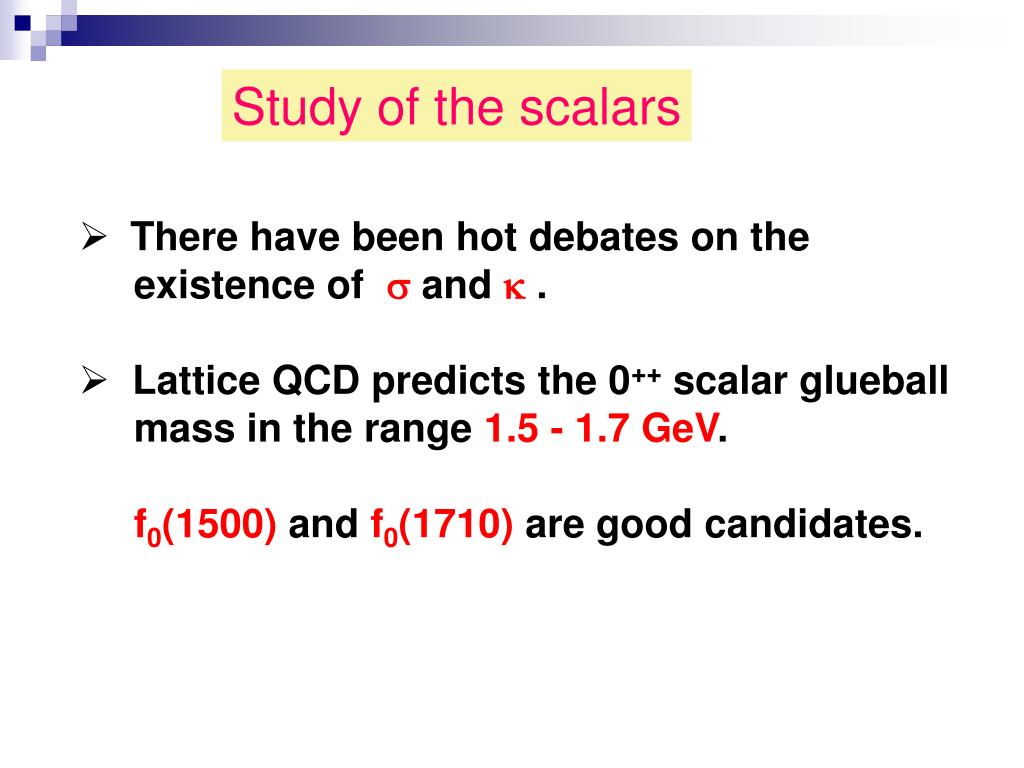 Study of the scalars

➢ There have been hot debates on the existence of $\sigma$ and $\kappa$ .

➢ Lattice QCD predicts the $0^{++}$ scalar glueball mass in the range 1.5 - 1.7 GeV.

$f_0(1500)$ and $f_0(1710)$ are good candidates.